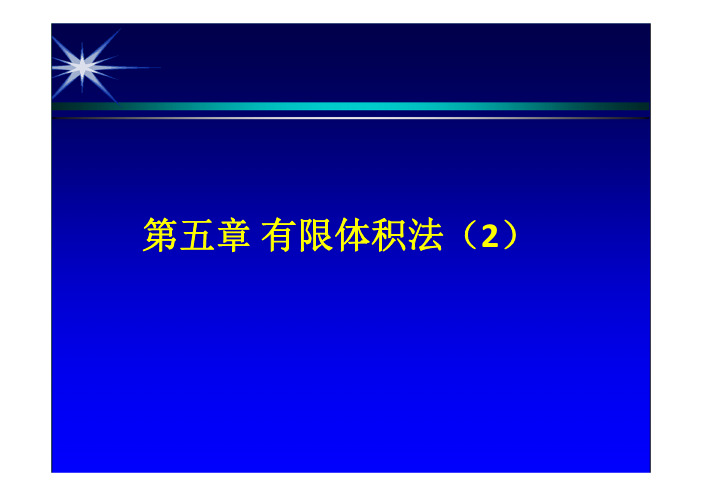 第五章 有限体积法（2）